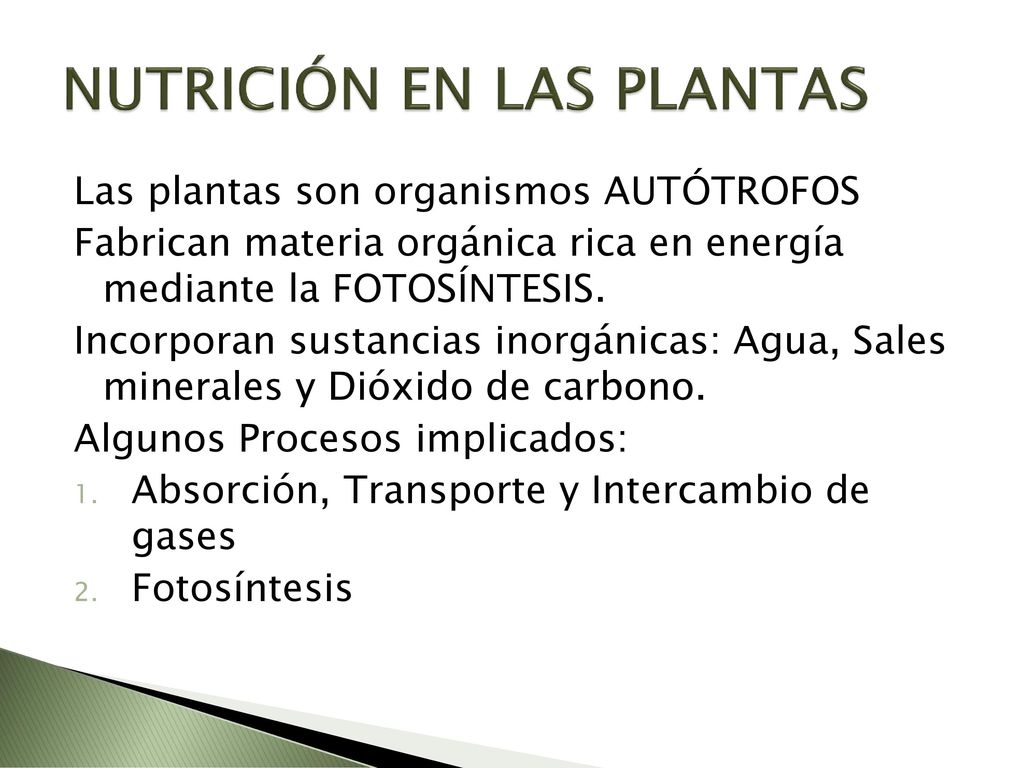 NUTRICIÓN EN LAS PLANTAS

Las plantas son organismos AUTÓTROFOS

Fabrican materia orgánica rica en energía mediante la FOTOSÍNTESIS.

Incorporan sustancias inorgánicas: Agua, Sales minerales y Dióxido de carbono.

Algunos Procesos implicados:

1. Absorción, Transporte y Intercambio de gases
2. Fotosíntesis